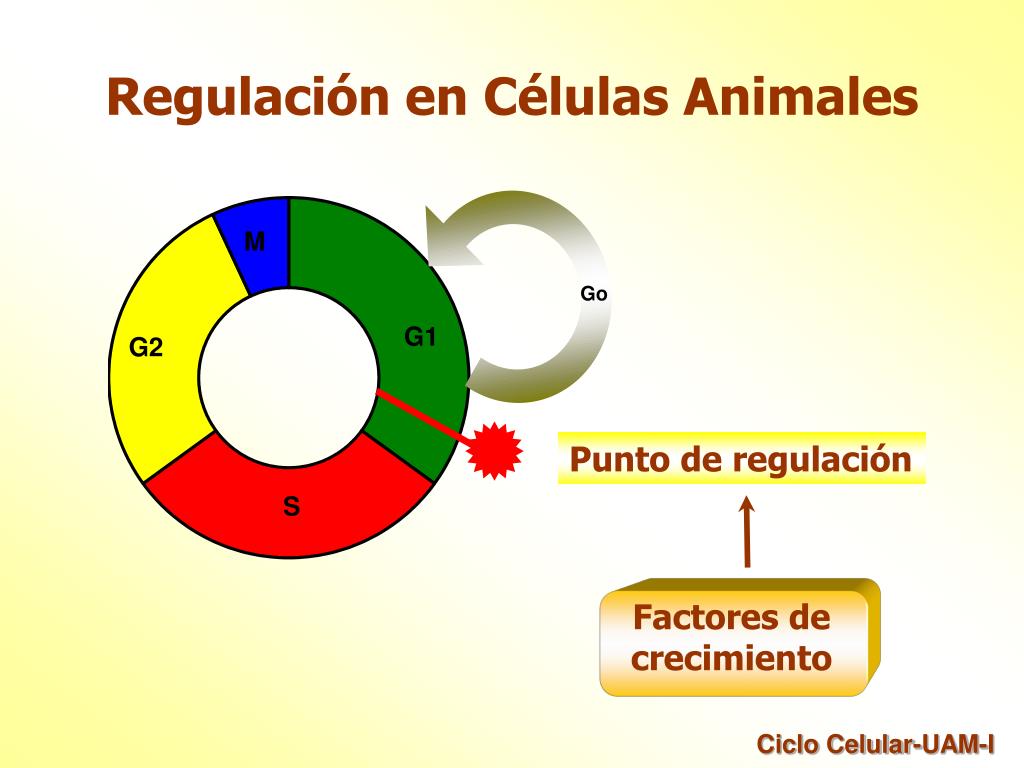 Regulación en Células Animales

M

G2

G1

S

Go

Punto de regulación

Factores de crecimiento

Ciclo Celular-UAM-I